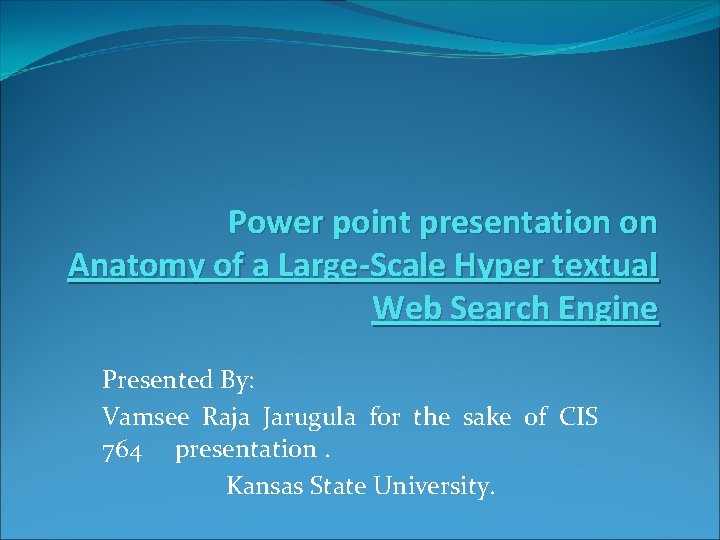 Power point presentation on
Anatomy of a Large-Scale Hyper textual Web Search Engine

Presented By:
Vamsee Raja Jarugula for the sake of CIS 764 presentation .
Kansas State University.